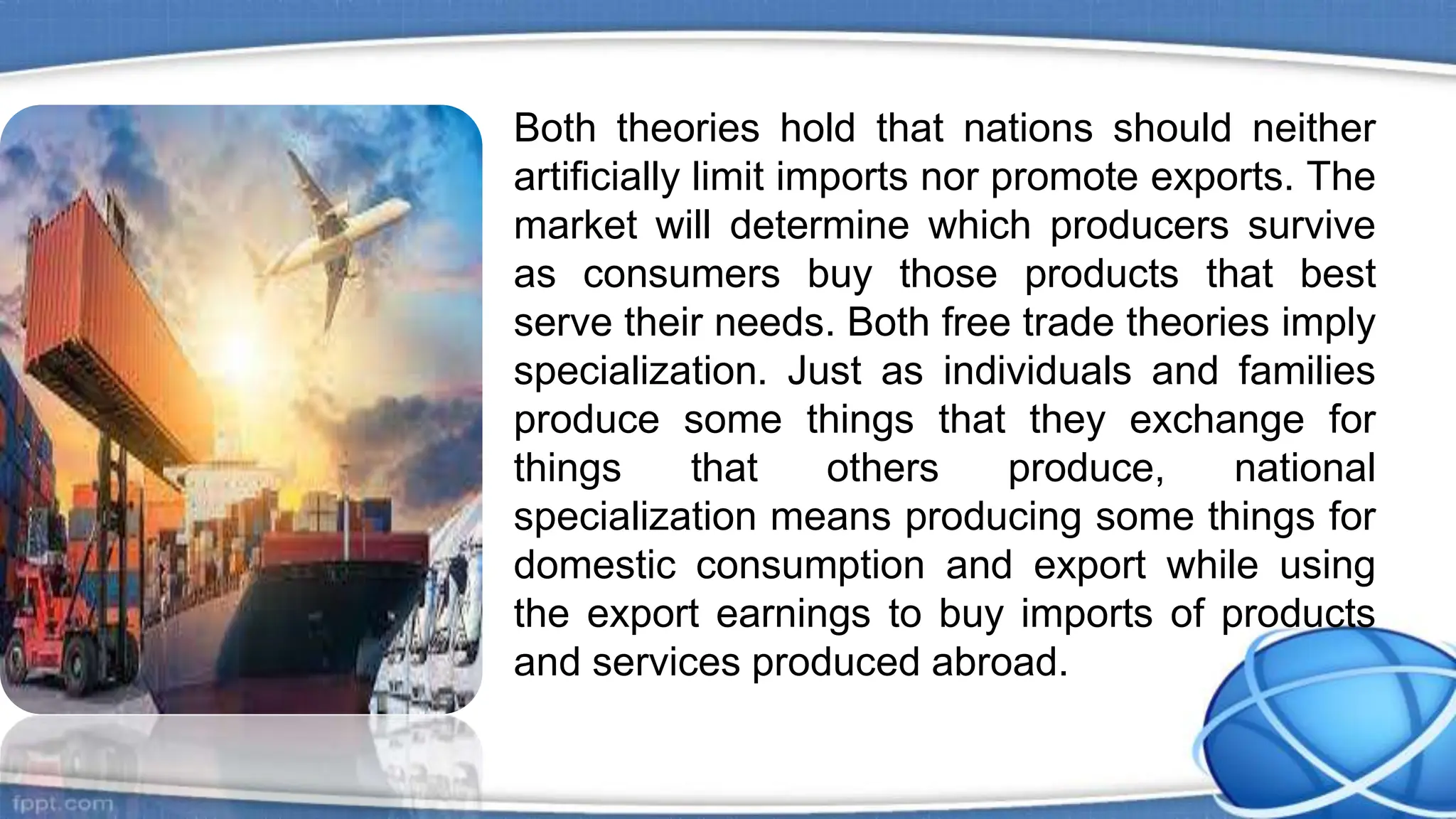 Both theories hold that nations should neither artificially limit imports nor promote exports. The market will determine which producers survive as consumers buy those products that best serve their needs. Both free trade theories imply specialization. Just as individuals and families produce some things that they exchange for things that others produce, national specialization means producing some things for domestic consumption and export while using the export earnings to buy imports of products and services produced abroad.

fppt.com